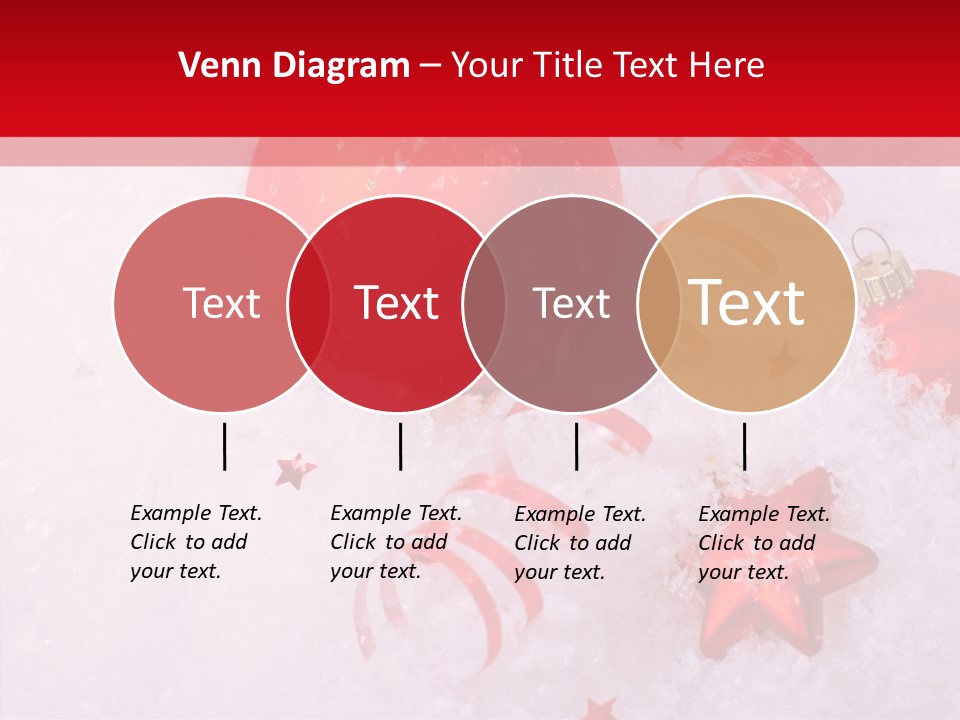 Venn Diagram – Your Title Text Here

Text

Text

Text

Text

Example Text. Click to add your text.

Example Text. Click to add your text.

Example Text. Click to add your text.

Example Text. Click to add your text.